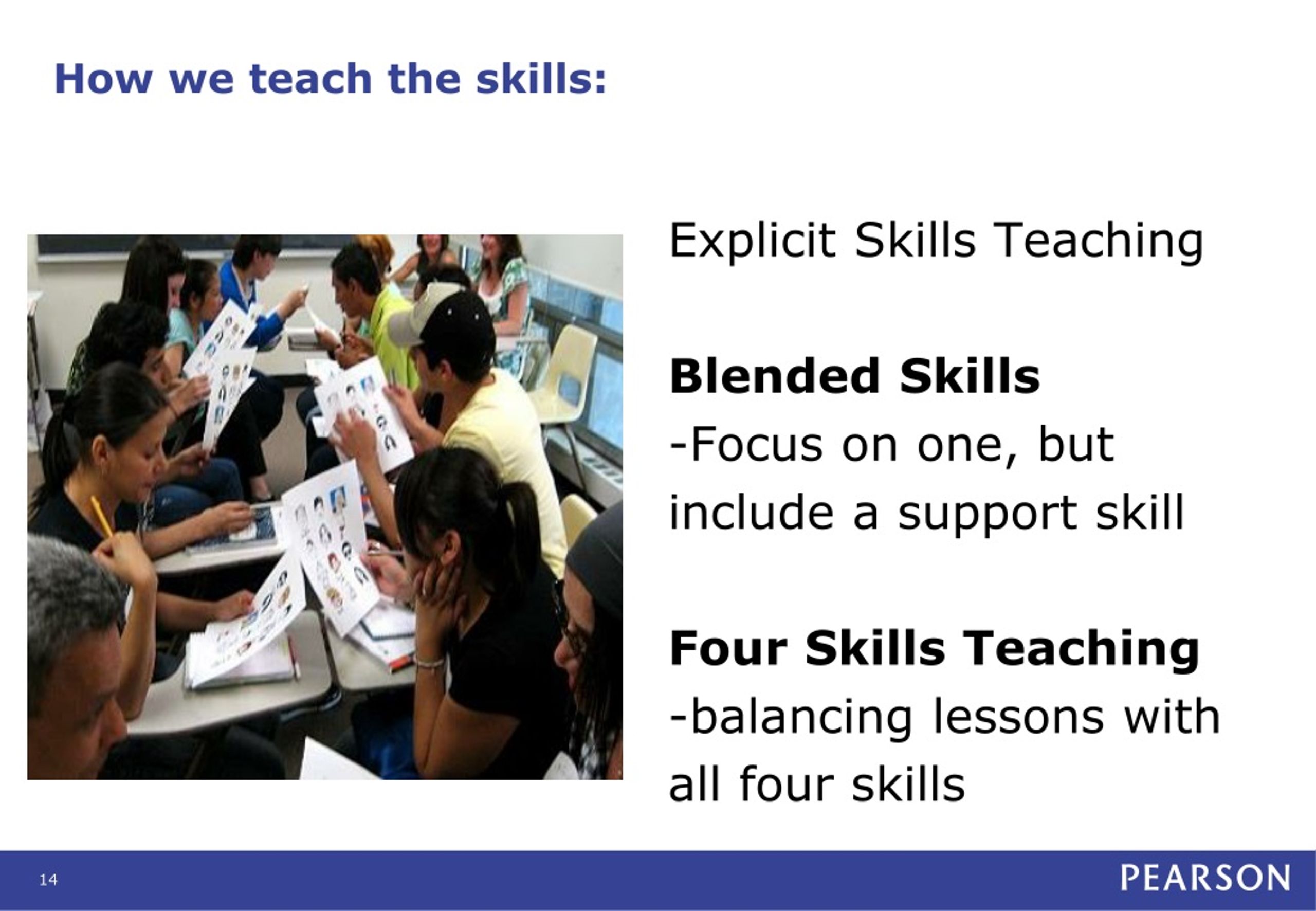 How we teach the skills:

Explicit Skills Teaching

Blended Skills
-Focus on one, but include a support skill

Four Skills Teaching
-balancing lessons with all four skills

14

PEARSON